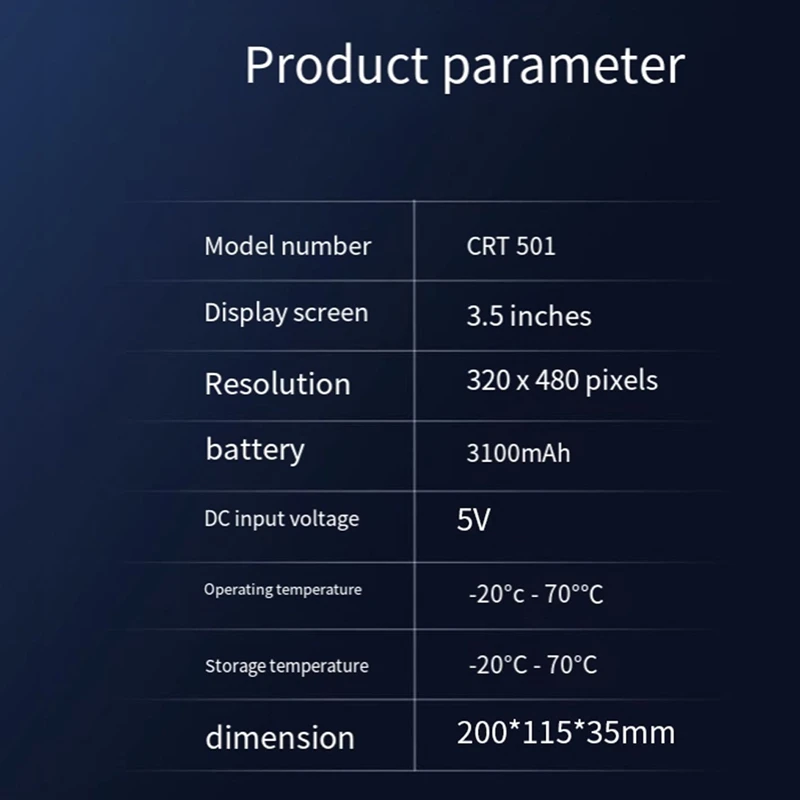 Product parameter

| | |
|---|---|
| Model number | CRT 501 |
| Display screen | 3.5 inches |
| Resolution | 320 x 480 pixels |
| battery | 3100mAh |
| DC input voltage | 5V |
| Operating temperature | -20°c - 70°°C |
| Storage temperature | -20°C - 70°C |
| dimension | 200*115*35mm |